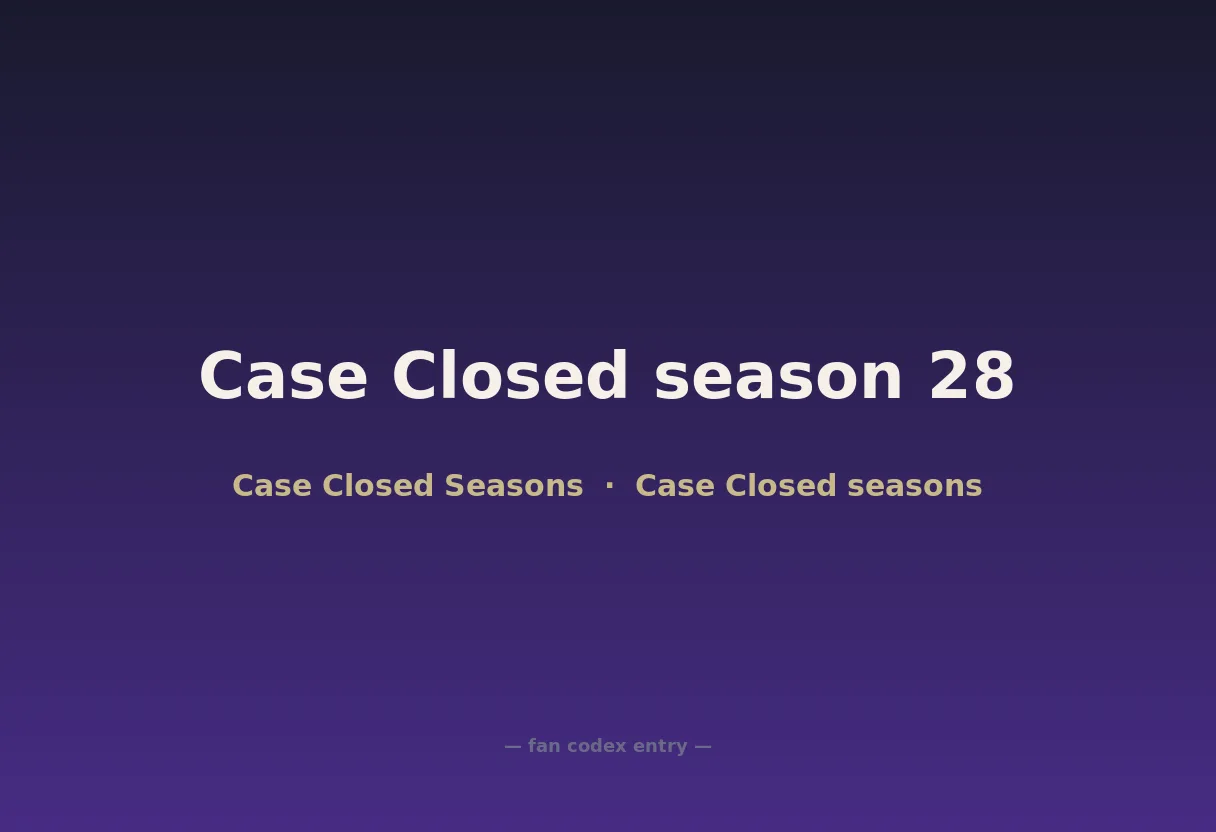 Case Closed season 28

Case Closed Seasons · Case Closed seasons

— fan codex entry —